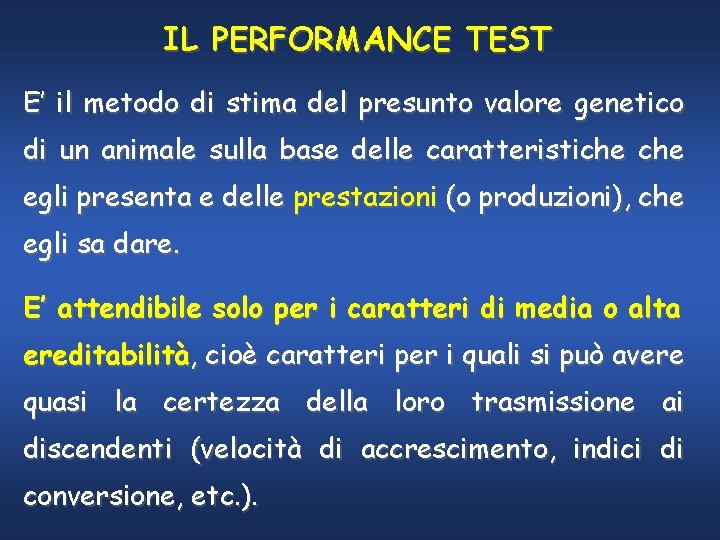 IL PERFORMANCE TEST

E' il metodo di stima del presunto valore genetico di un animale sulla base delle caratteristiche che egli presenta e delle prestazioni (o produzioni), che egli sa dare.

E' attendibile solo per i caratteri di media o alta ereditabilità, cioè caratteri per i quali si può avere quasi la certezza della loro trasmissione ai discendenti (velocità di accrescimento, indici di conversione, etc.).